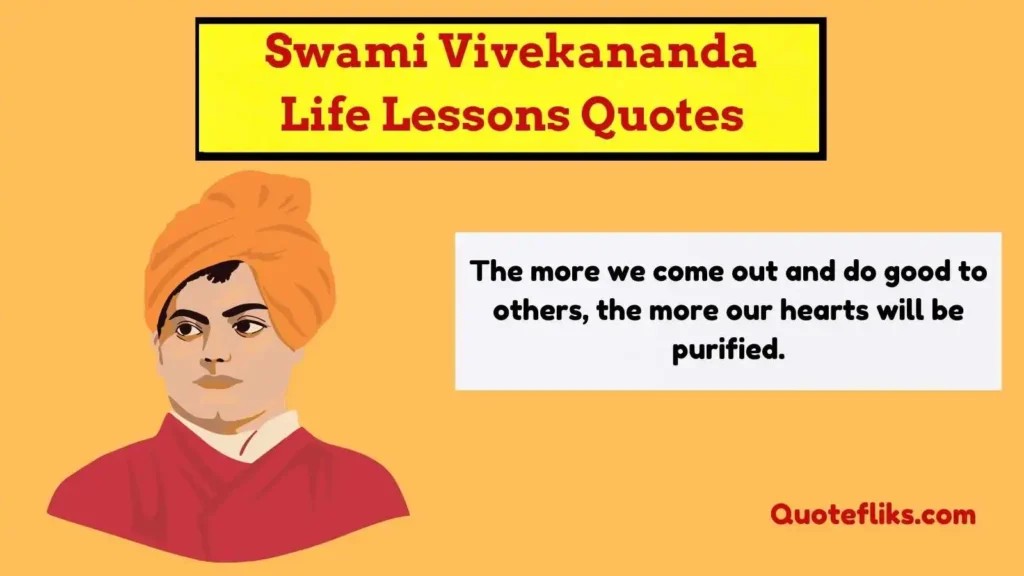 Swami Vivekananda
Life Lessons Quotes

The more we come out and do good to others, the more our hearts will be purified.

Quotefliks.com